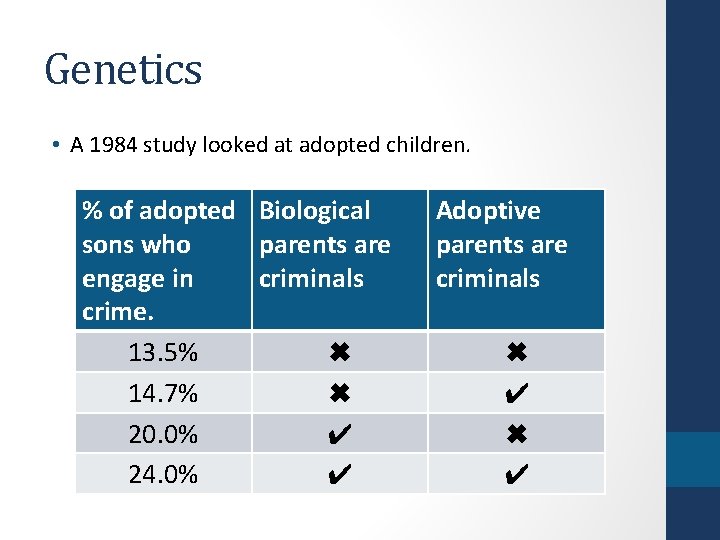 Genetics

• A 1984 study looked at adopted children.

| % of adopted sons who engage in crime. | Biological parents are criminals | Adoptive parents are criminals |
|---|---|---|
| 13.5% | ✖ | ✖ |
| 14.7% | ✖ | ✔ |
| 20.0% | ✔ | ✖ |
| 24.0% | ✔ | ✔ |